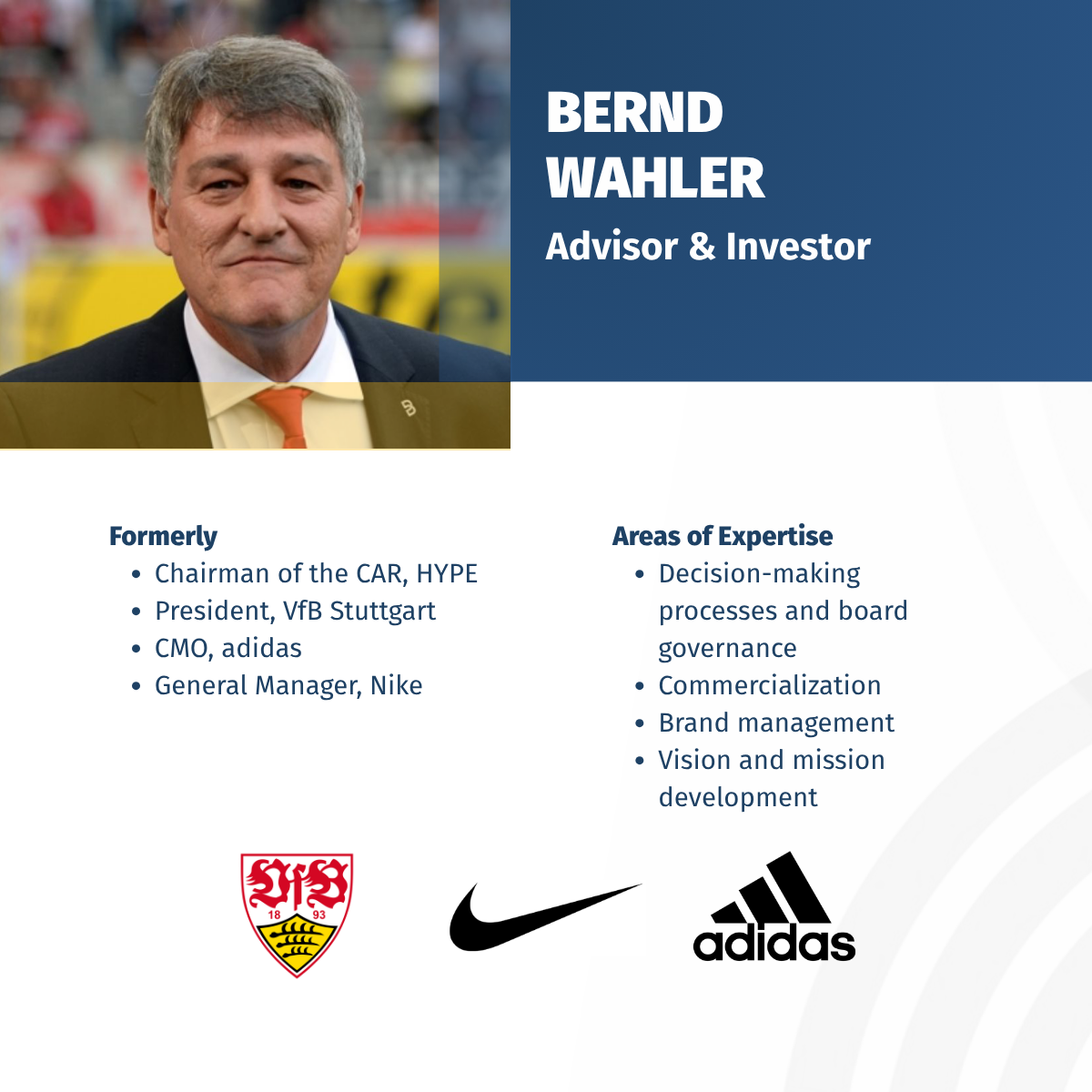 BERND WAHLER
Advisor & Investor

Formerly
• Chairman of the CAR, HYPE
• President, VfB Stuttgart
• CMO, adidas
• General Manager, Nike

Areas of Expertise
• Decision-making processes and board governance
• Commercialization
• Brand management
• Vision and mission development

VfB 18 93

adidas